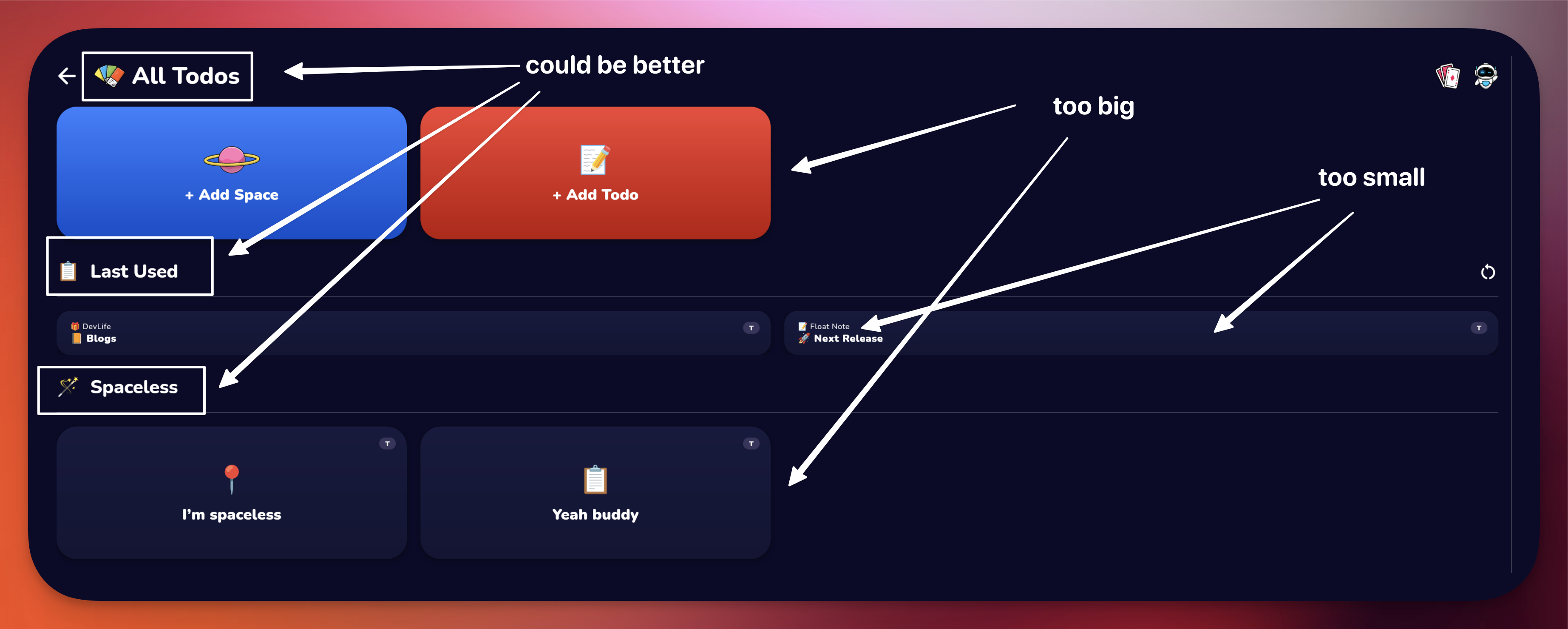 All Todos

could be better

too big

too small

+ Add Space

+ Add Todo

Last Used

DevLife
Blogs

T

Float Note
Next Release

T

Spaceless

T

I'm spaceless

T

Yeah buddy